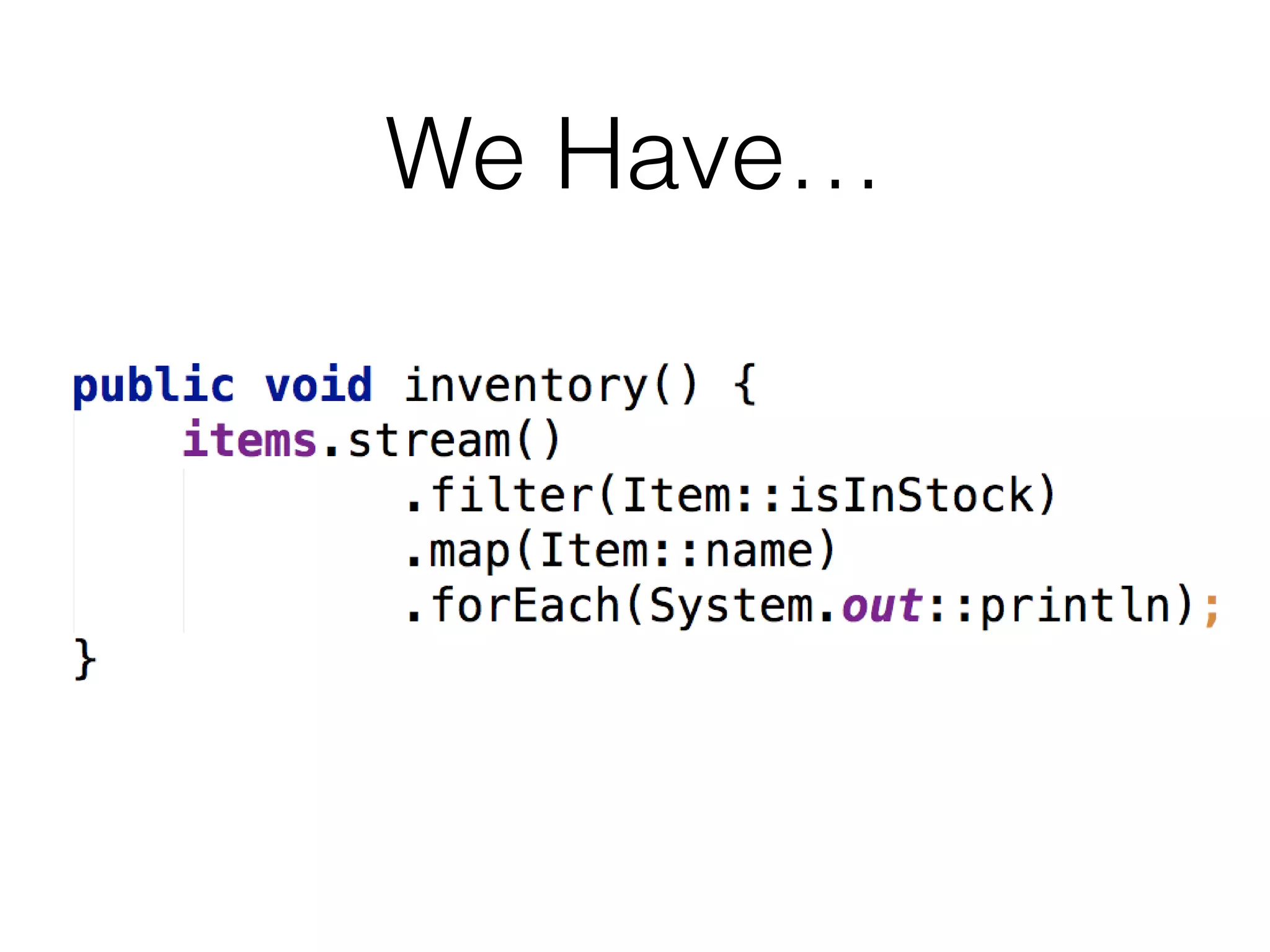 We Have…

public void inventory() {
    items.stream()
            .filter(Item::isInStock)
            .map(Item::name)
            .forEach(System.out::println);
}